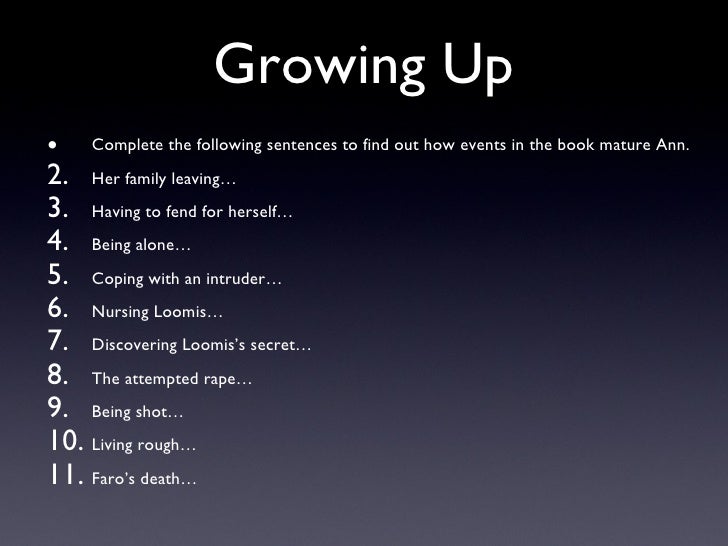 Growing Up

• Complete the following sentences to find out how events in the book mature Ann.
2. Her family leaving…
3. Having to fend for herself…
4. Being alone…
5. Coping with an intruder…
6. Nursing Loomis…
7. Discovering Loomis's secret…
8. The attempted rape…
9. Being shot…
10. Living rough…
11. Faro's death…